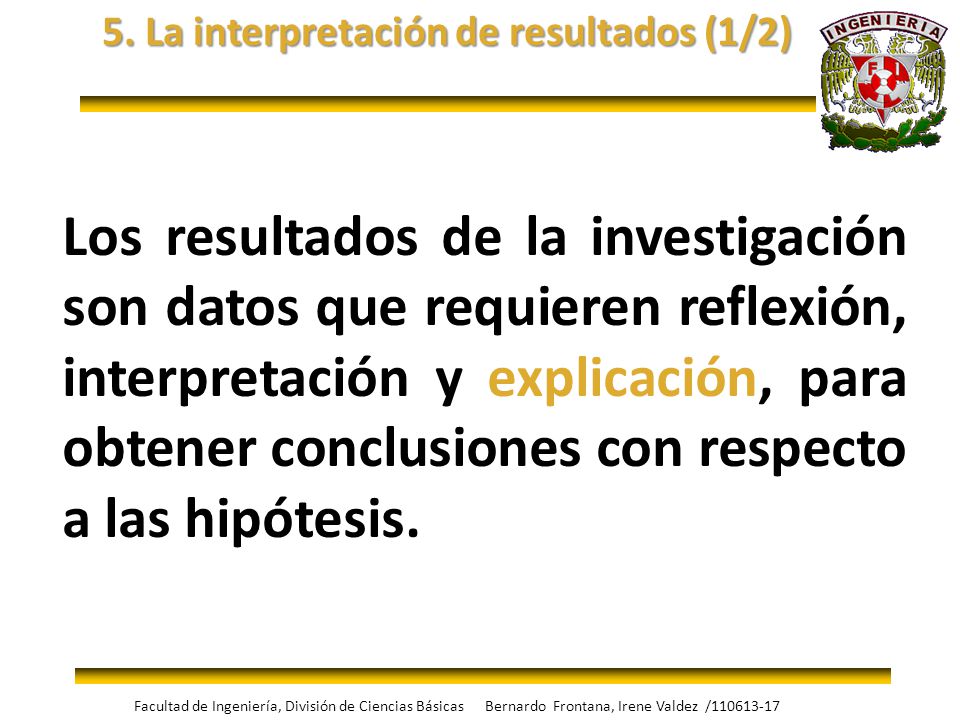 5. La interpretación de resultados (1/2)

INGENIERIA

FI

Los resultados de la investigación son datos que requieren reflexión, interpretación y explicación, para obtener conclusiones con respecto a las hipótesis.

Facultad de Ingeniería, División de Ciencias Básicas Bernardo Frontana, Irene Valdez /110613-17